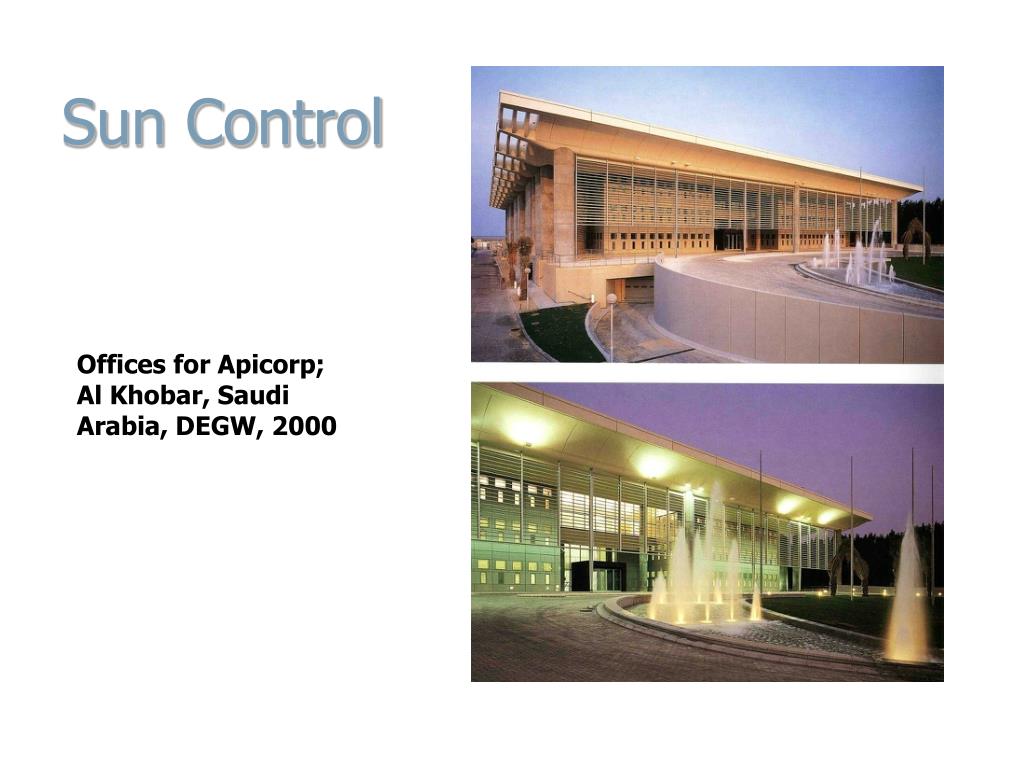 Sun Control

Offices for Apicorp; Al Khobar, Saudi Arabia, DEGW, 2000